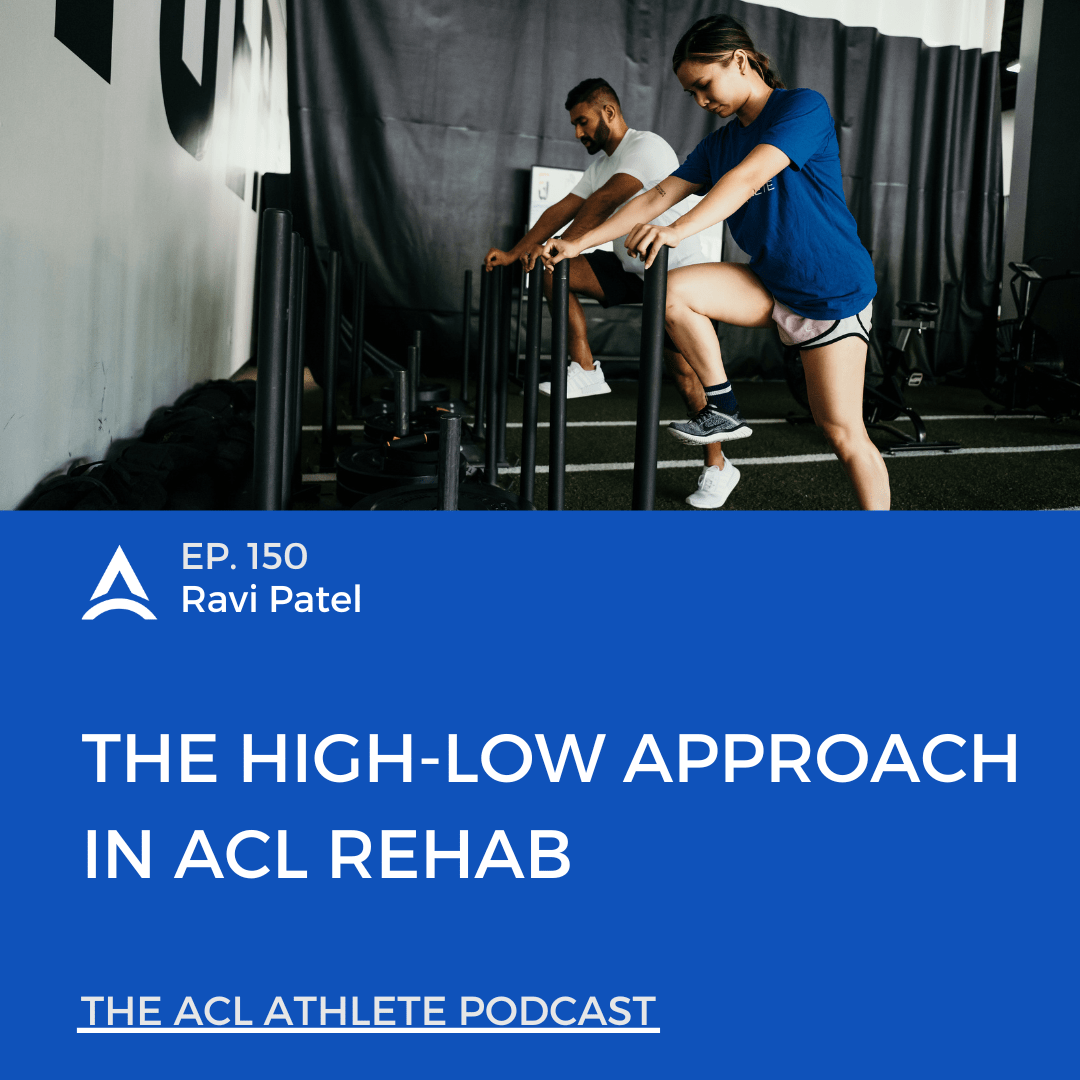 EP. 150
Ravi Patel

THE HIGH-LOW APPROACH IN ACL REHAB

THE ACL ATHLETE PODCAST